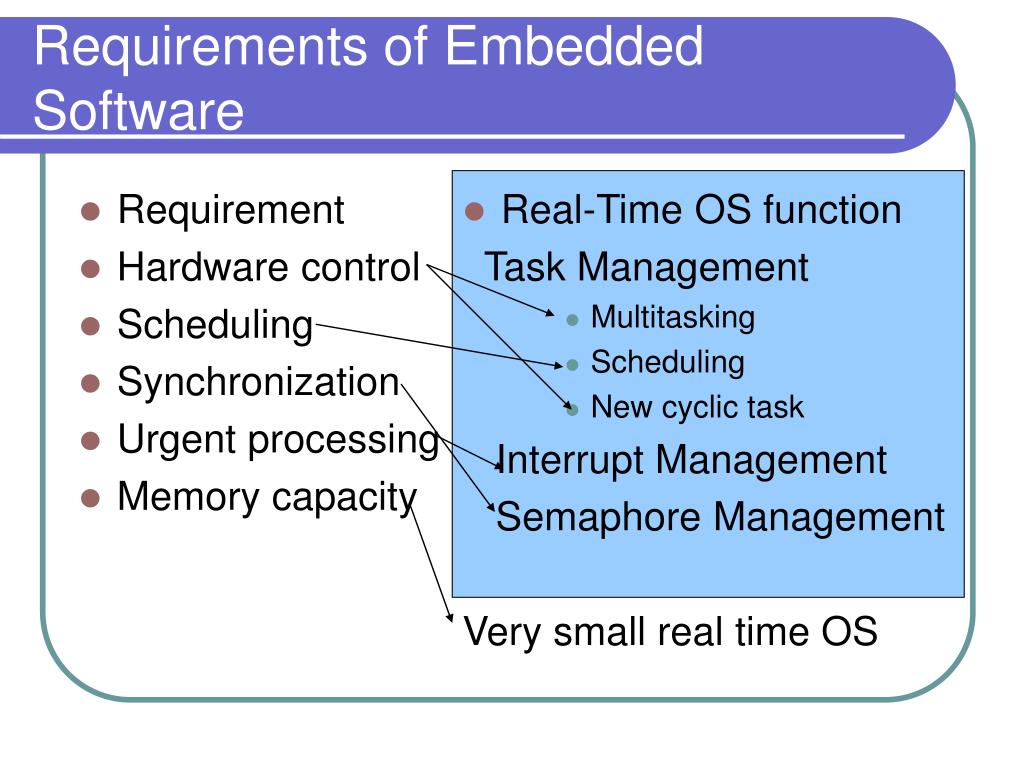 Requirements of Embedded Software

- Requirement
- Hardware control
- Scheduling
- Synchronization
- Urgent processing
- Memory capacity

- Real-Time OS function

Task Management
- Multitasking
- Scheduling
- New cyclic task

Interrupt Management
Semaphore Management

Very small real time OS